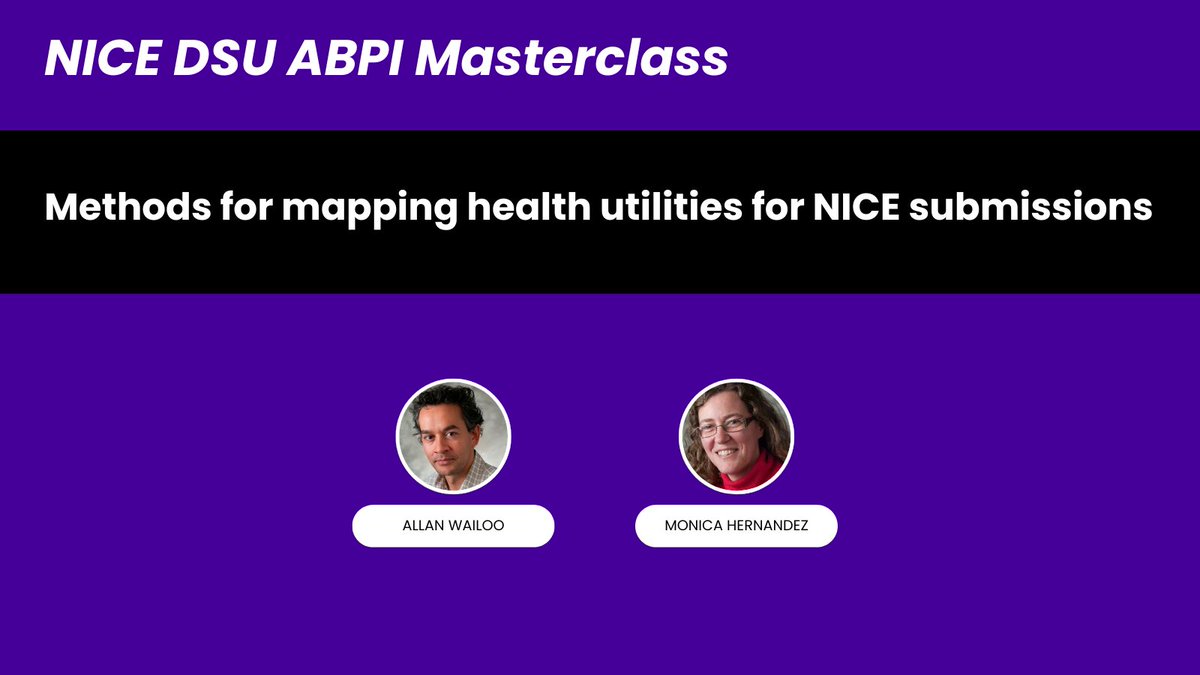 NICE DSU ABPI Masterclass

Methods for mapping health utilities for NICE submissions

ALLAN WAILOO

MONICA HERNANDEZ